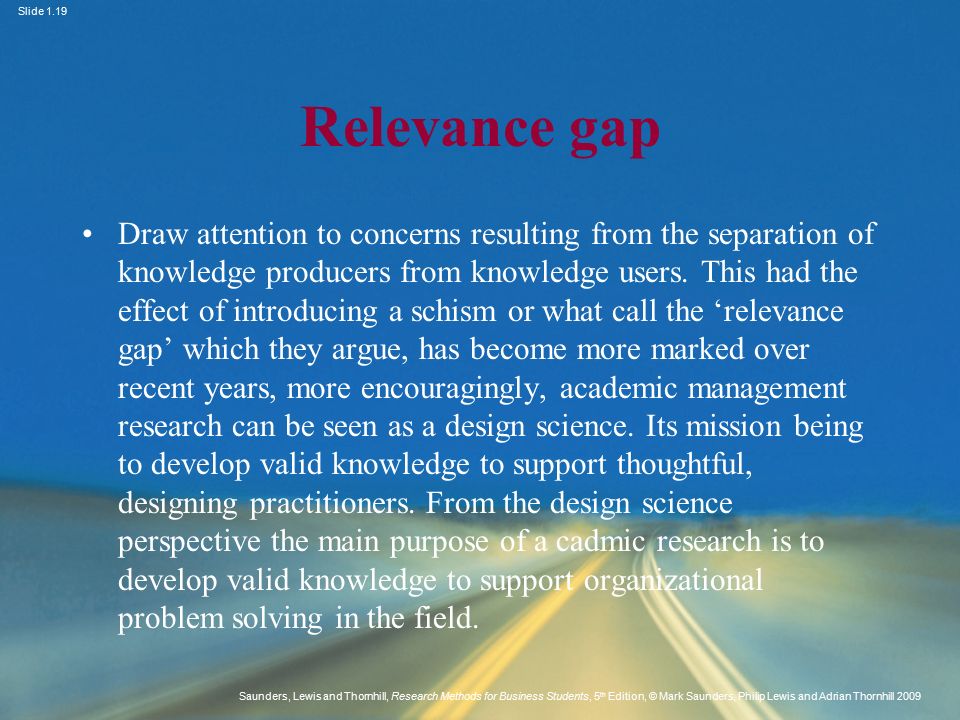 Slide 1.19

Relevance gap

• Draw attention to concerns resulting from the separation of knowledge producers from knowledge users. This had the effect of introducing a schism or what call the ‘relevance gap’ which they argue, has become more marked over recent years, more encouragingly, academic management research can be seen as a design science. Its mission being to develop valid knowledge to support thoughtful, designing practitioners. From the design science perspective the main purpose of a cadmic research is to develop valid knowledge to support organizational problem solving in the field.

Saunders, Lewis and Thornhill, Research Methods for Business Students, 5th Edition, © Mark Saunders, Philip Lewis and Adrian Thornhill 2009